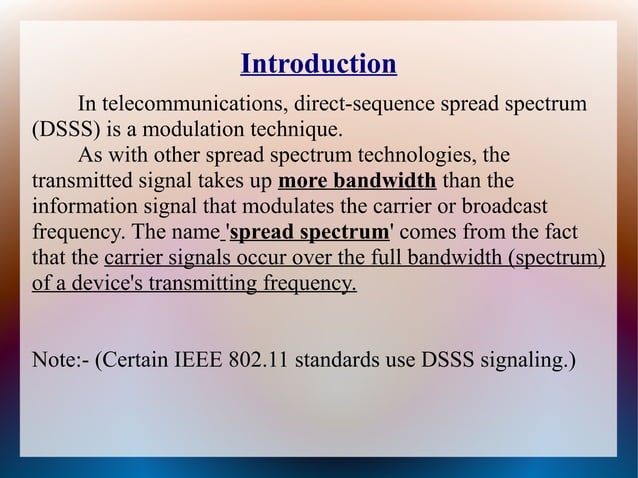 Introduction

In telecommunications, direct-sequence spread spectrum (DSSS) is a modulation technique.

As with other spread spectrum technologies, the transmitted signal takes up more bandwidth than the information signal that modulates the carrier or broadcast frequency. The name 'spread spectrum' comes from the fact that the carrier signals occur over the full bandwidth (spectrum) of a device's transmitting frequency.

Note:- (Certain IEEE 802.11 standards use DSSS signaling.)